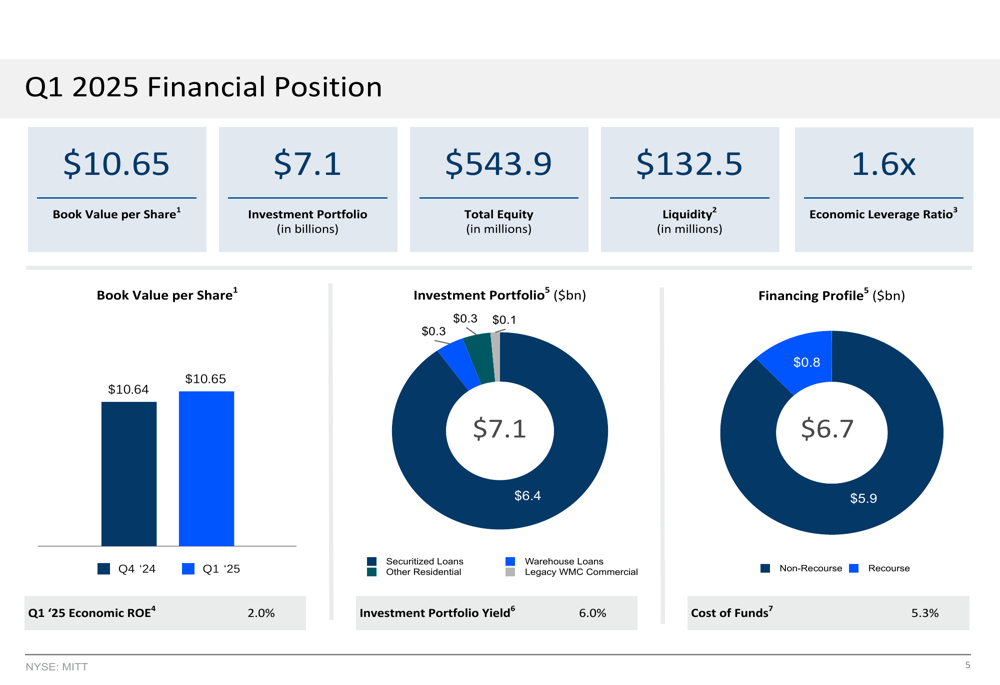 Q1 2025 Financial Position

$10.65
Book Value per Share$^1$

$7.1
Investment Portfolio
(in billions)

$543.9
Total Equity
(in millions)

$132.5
Liquidity$^2$
(in millions)

1.6x
Economic Leverage Ratio$^3$

Book Value per Share$^1$

$10.64
$10.65

Q4 '24 Q1 '25

Q1 '25 Economic ROE$^4$ 2.0%

Investment Portfolio$^5$ ($bn)

$0.3
$0.3
$0.1
$7.1
$6.4

Securitized Loans
Other Residential
Warehouse Loans
Legacy WMC Commercial

Investment Portfolio Yield$^6$ 6.0%

Financing Profile$^5$ ($bn)

$0.8
$6.7
$5.9

Non-Recourse Recourse

Cost of Funds$^7$ 5.3%

NYSE: MITT

5